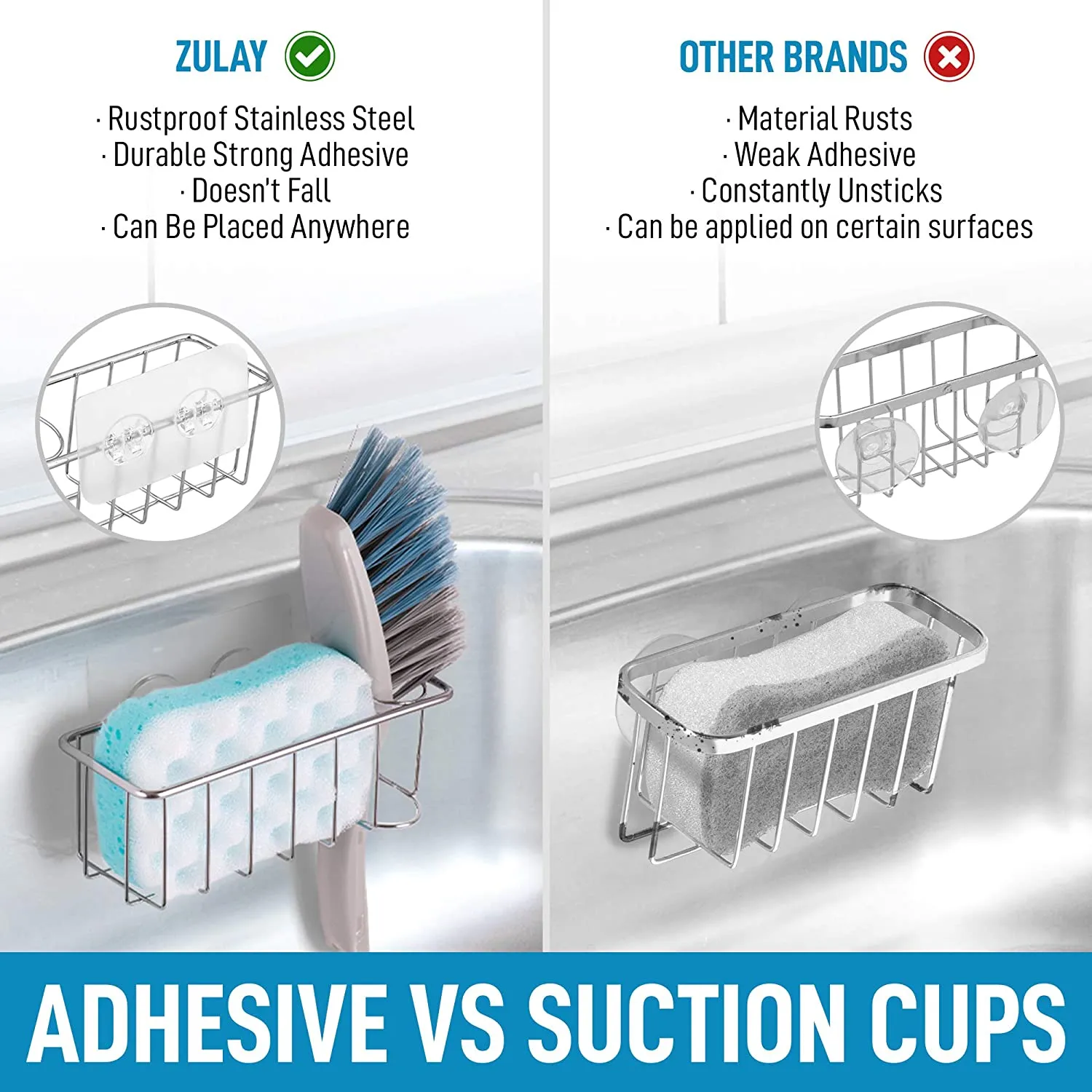 ZULAY

· Rustproof Stainless Steel
· Durable Strong Adhesive
· Doesn't Fall
· Can Be Placed Anywhere

OTHER BRANDS

· Material Rusts
· Weak Adhesive
· Constantly Unsticks
· Can be applied on certain surfaces

ADHESIVE VS SUCTION CUPS